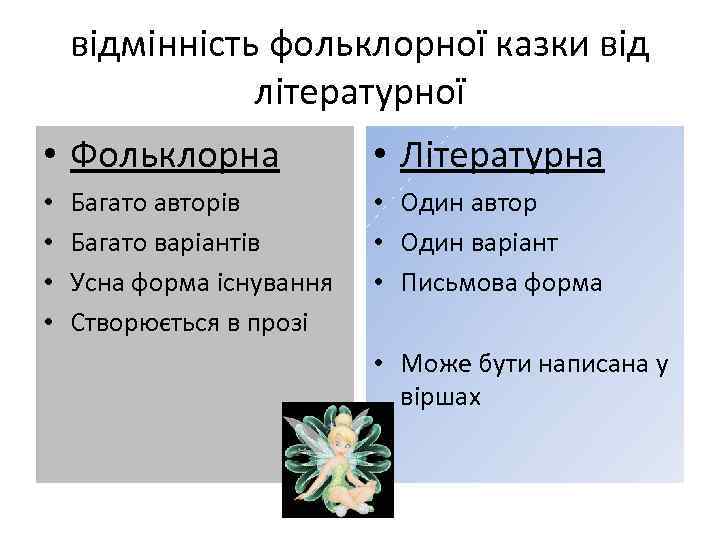 відмінність фольклорної казки від літературної

• Фольклорна
• Багато авторів
• Багато варіантів
• Усна форма існування
• Створюється в прозі

• Літературна
• Один автор
• Один варіант
• Письмова форма

• Може бути написана у віршах